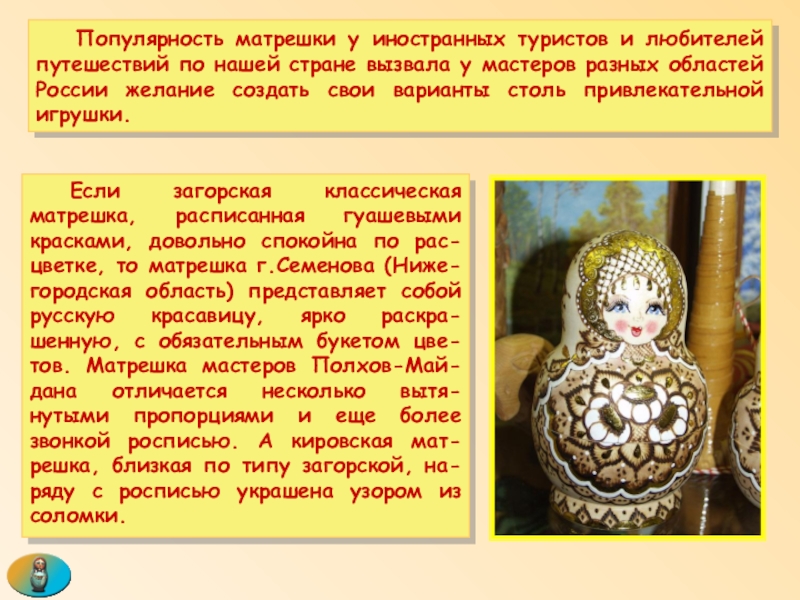 Популярность матрешки у иностранных туристов и любителей путешествий по нашей стране вызвала у мастеров разных областей России желание создать свои варианты столь привлекательной игрушки.

Если загорская классическая матрешка, расписанная гуашевыми красками, довольно спокойна по расцветке, то матрешка г.Семенова (Нижегородская область) представляет собой русскую красавицу, ярко раскрашенную, с обязательным букетом цветов. Матрешка мастеров Полхов-Майдана отличается несколько вытянутыми пропорциями и еще более звонкой росписью. А кировская матрешка, близкая по типу загорской, наряду с росписью украшена узором из соломки.